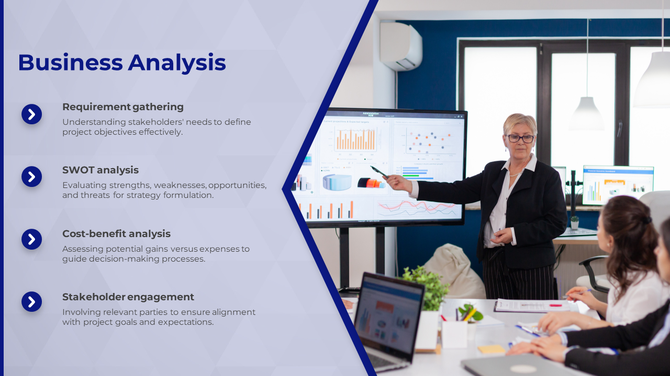 Business Analysis

Requirement gathering
Understanding stakeholders' needs to define project objectives effectively.

SWOT analysis
Evaluating strengths, weaknesses, opportunities, and threats for strategy formulation.

Cost-benefit analysis
Assessing potential gains versus expenses to guide decision-making processes.

Stakeholder engagement
Involving relevant parties to ensure alignment with project goals and expectations.